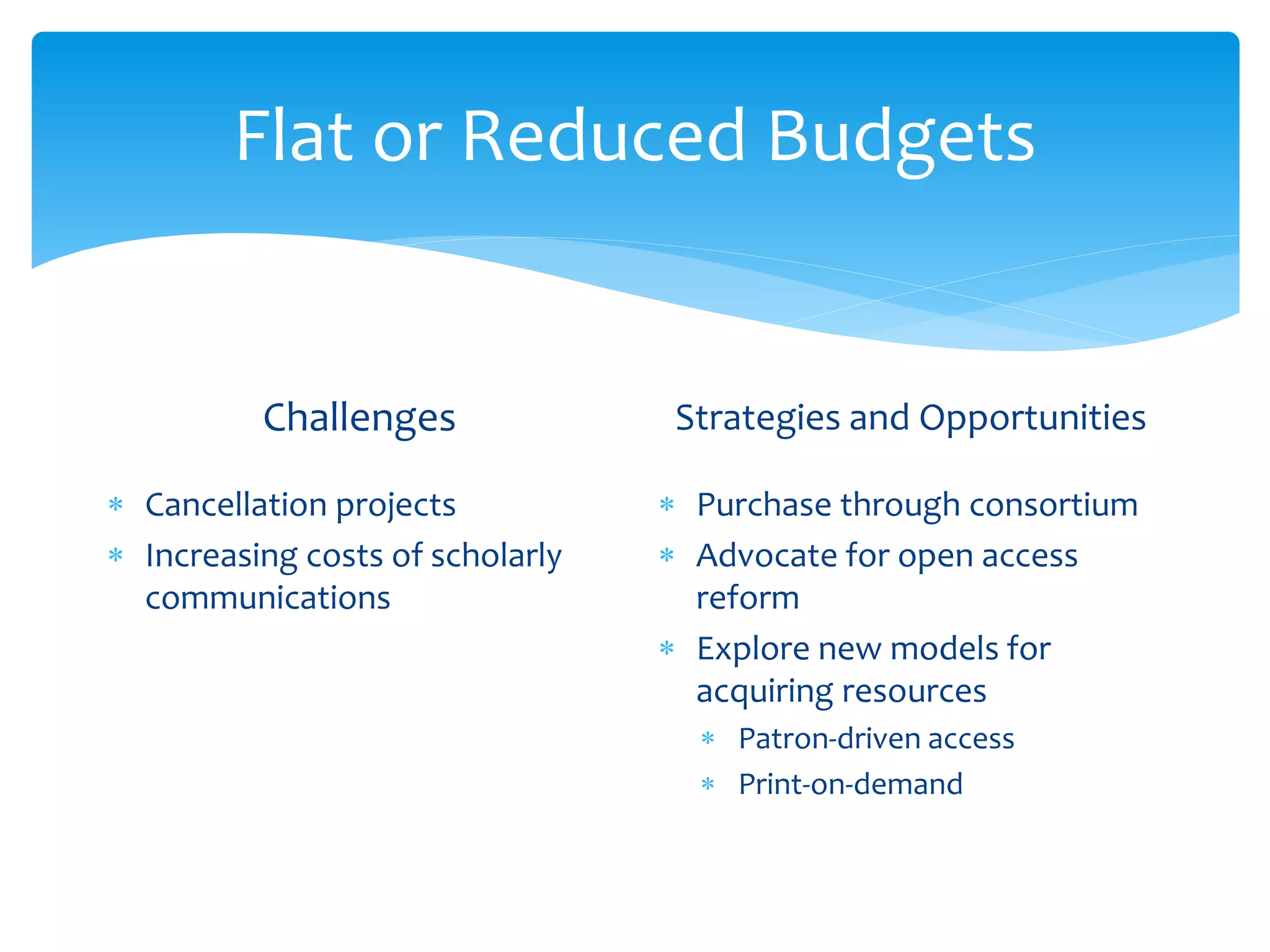 Flat or Reduced Budgets

Challenges

* Cancellation projects
* Increasing costs of scholarly communications

Strategies and Opportunities

* Purchase through consortium
* Advocate for open access reform
* Explore new models for acquiring resources
  * Patron-driven access
  * Print-on-demand